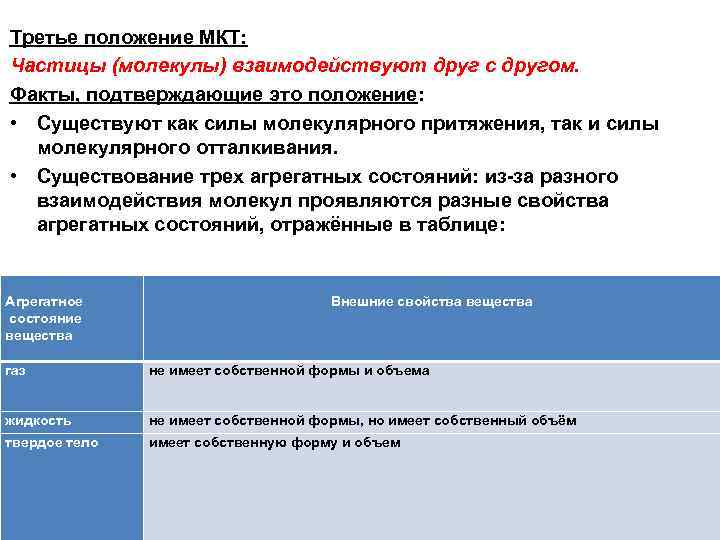 Третье положение МКТ:
Частицы (молекулы) взаимодействуют друг с другом.
Факты, подтверждающие это положение:

• Существуют как силы молекулярного притяжения, так и силы молекулярного отталкивания.
• Существование трех агрегатных состояний: из-за разного взаимодействия молекул проявляются разные свойства агрегатных состояний, отражённые в таблице:

| Агрегатное состояние вещества | Внешние свойства вещества |
|---|---|
| газ | не имеет собственной формы и объема |
| жидкость | не имеет собственной формы, но имеет собственный объём |
| твердое тело | имеет собственную форму и объем |